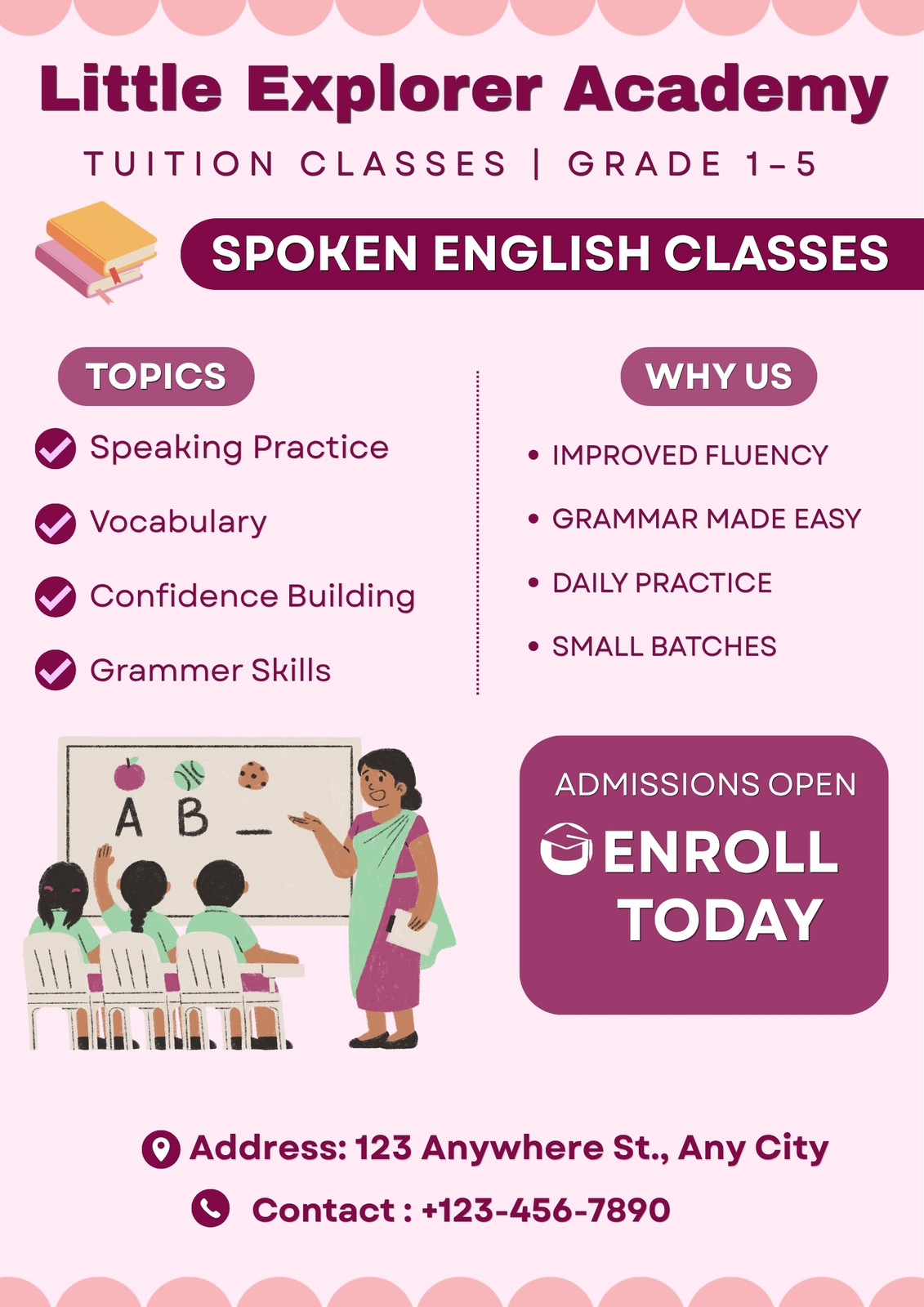 Little Explorer Academy

TUITION CLASSES | GRADE 1-5

SPOKEN ENGLISH CLASSES

TOPICS

Speaking Practice

Vocabulary

Confidence Building

Grammer Skills

WHY US

• IMPROVED FLUENCY
• GRAMMAR MADE EASY
• DAILY PRACTICE
• SMALL BATCHES

A B _

ADMISSIONS OPEN

ENROLL TODAY

Address: 123 Anywhere St., Any City

Contact : +123-456-7890